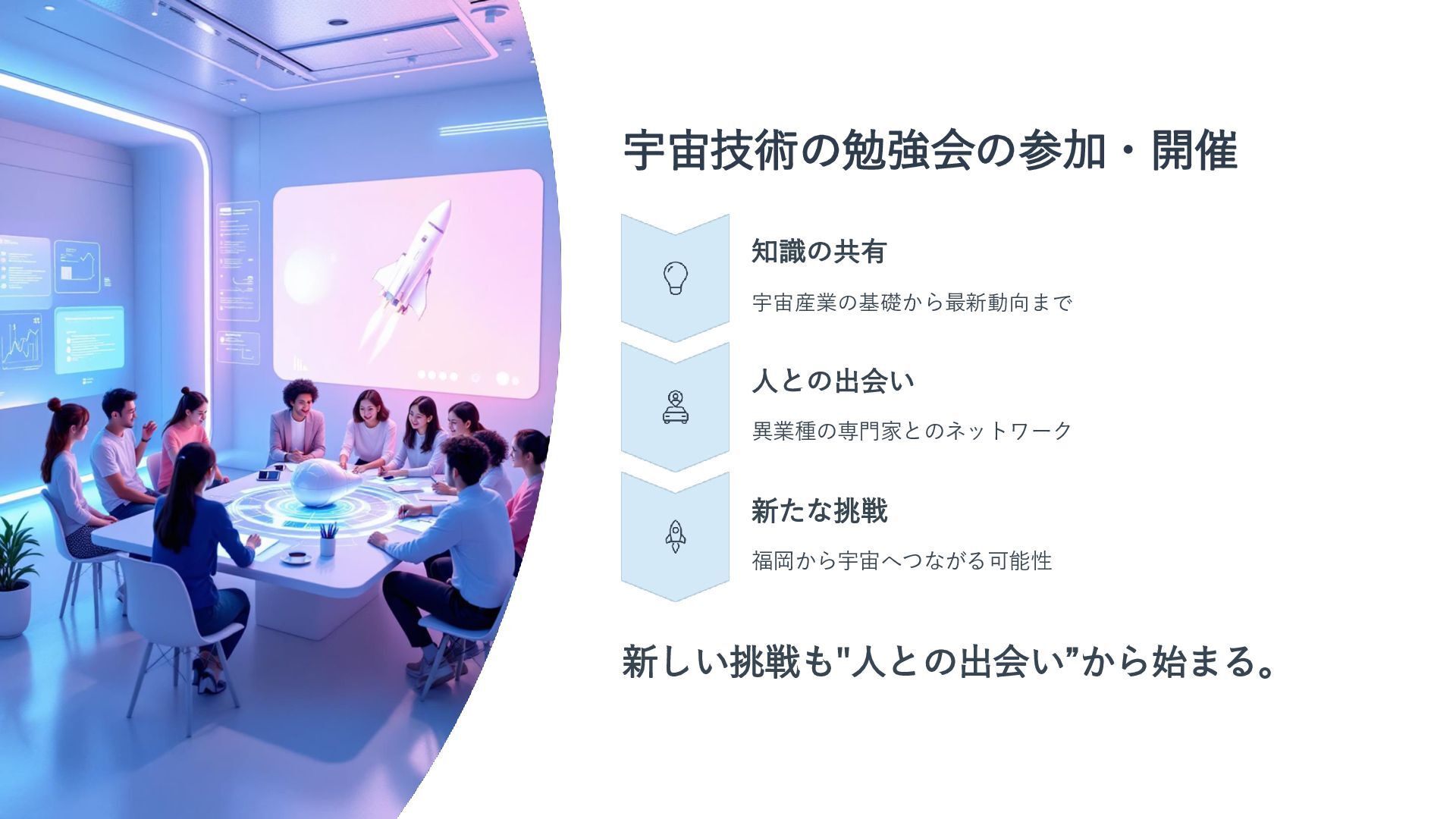 宇宙技術の勉強会の参加・開催

知識の共有

宇宙産業の基礎から最新動向まで

人との出会い

異業種の専門家とのネットワーク

新たな挑戦

福岡から宇宙へつながる可能性

新しい挑戦も"人との出会い”から始まる。